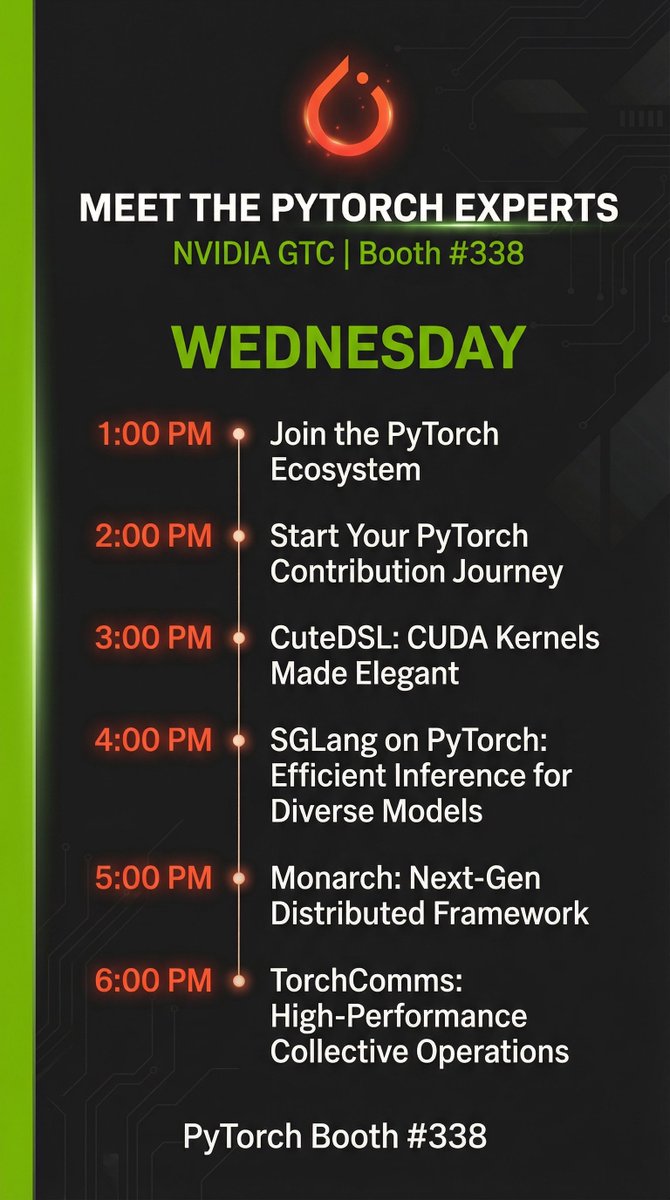 MEET THE PYTORCH EXPERTS
NVIDIA GTC | Booth #338

WEDNESDAY

1:00 PM Join the PyTorch Ecosystem

2:00 PM Start Your PyTorch Contribution Journey

3:00 PM CuteDSL: CUDA Kernels Made Elegant

4:00 PM SGLang on PyTorch: Efficient Inference for Diverse Models

5:00 PM Monarch: Next-Gen Distributed Framework

6:00 PM TorchComms: High-Performance Collective Operations

PyTorch Booth #338